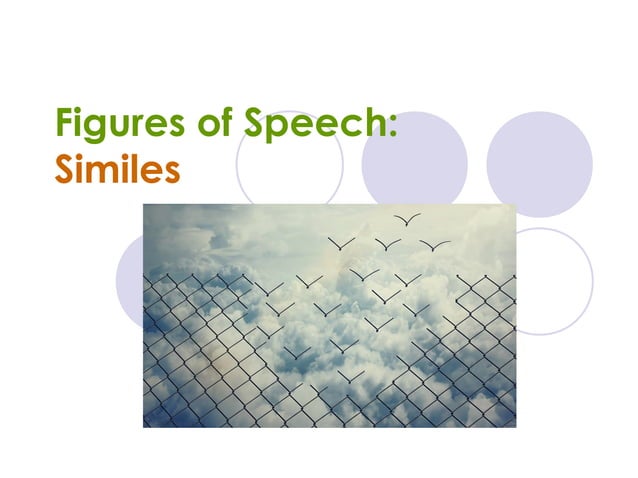 Figures of Speech:
Similes